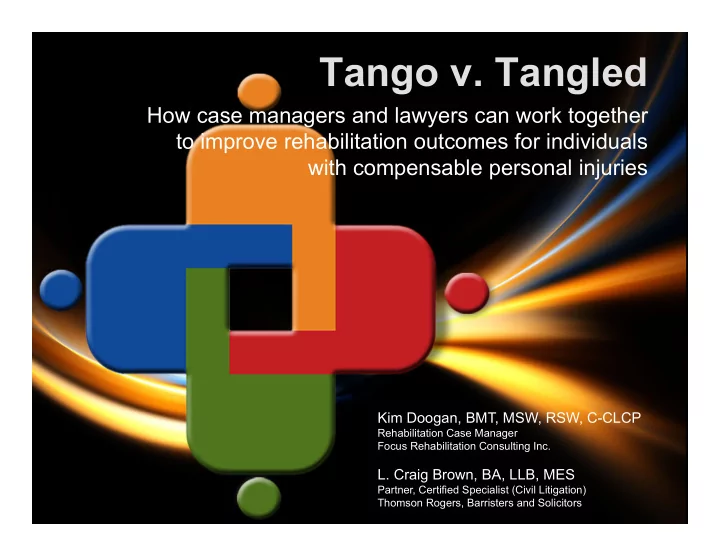 Tango v. Tangled

How case managers and lawyers can work together to improve rehabilitation outcomes for individuals with compensable personal injuries

Kim Doogan, BMT, MSW, RSW, C-CLCP
Rehabilitation Case Manager
Focus Rehabilitation Consulting Inc.

L. Craig Brown, BA, LLB, MES
Partner, Certified Specialist (Civil Litigation)
Thomson Rogers, Barristers and Solicitors